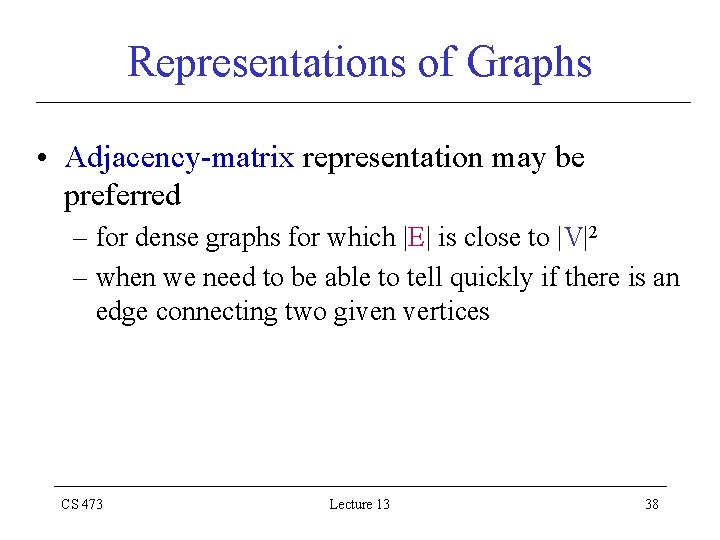 Representations of Graphs

• Adjacency-matrix representation may be preferred

– for dense graphs for which $|E|$ is close to $|V|^2$

– when we need to be able to tell quickly if there is an edge connecting two given vertices

CS 473

Lecture 13

38